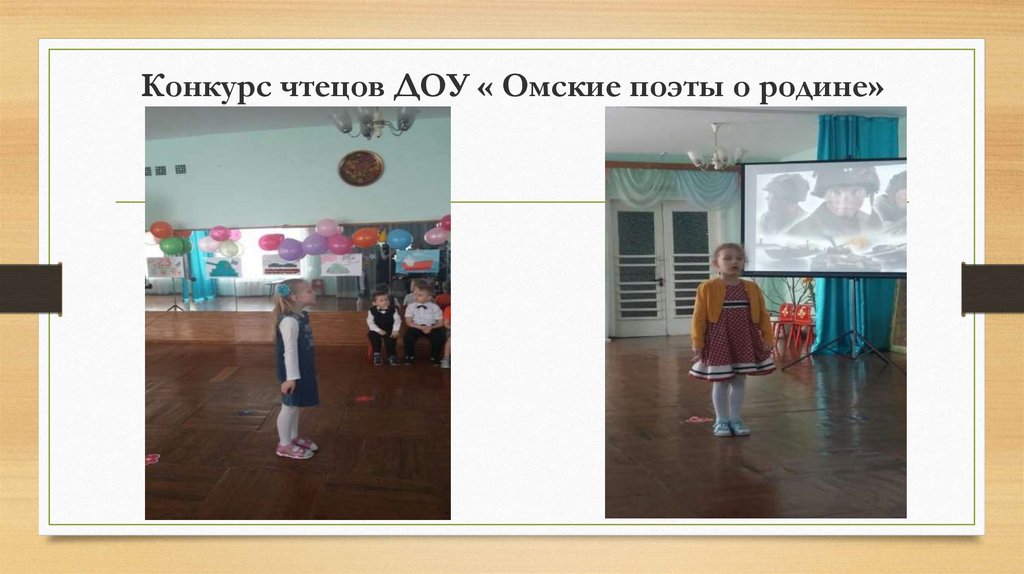 Конкурс чтецов ДОУ « Омские поэты о родине»